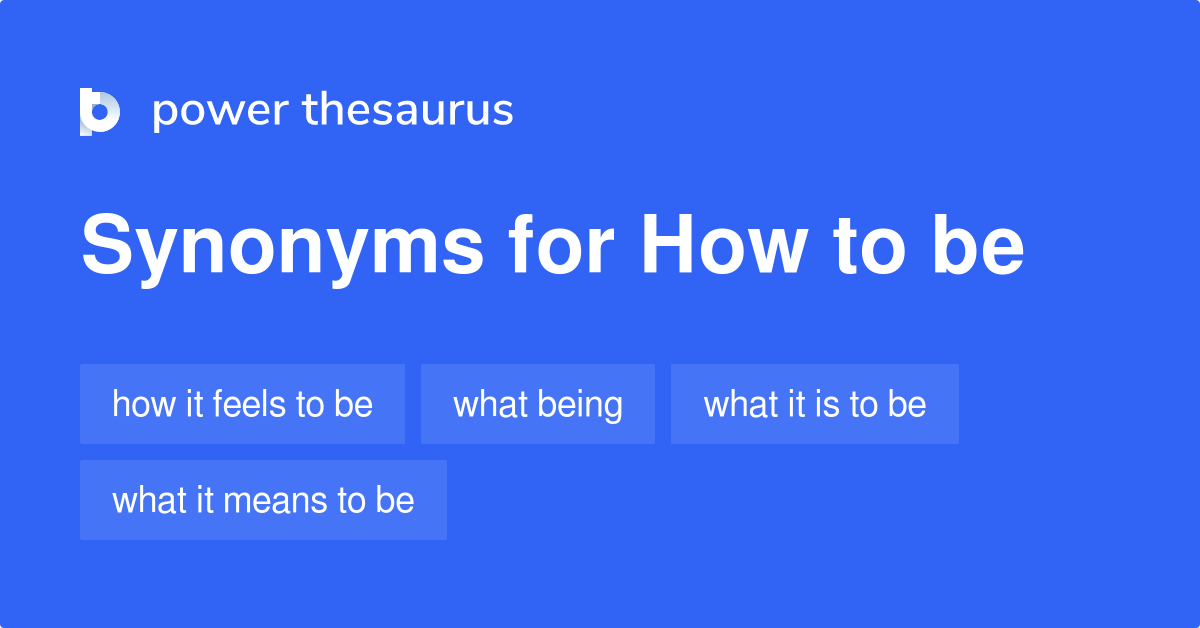 power thesaurus

Synonyms for How to be

how it feels to be

what being

what it is to be

what it means to be